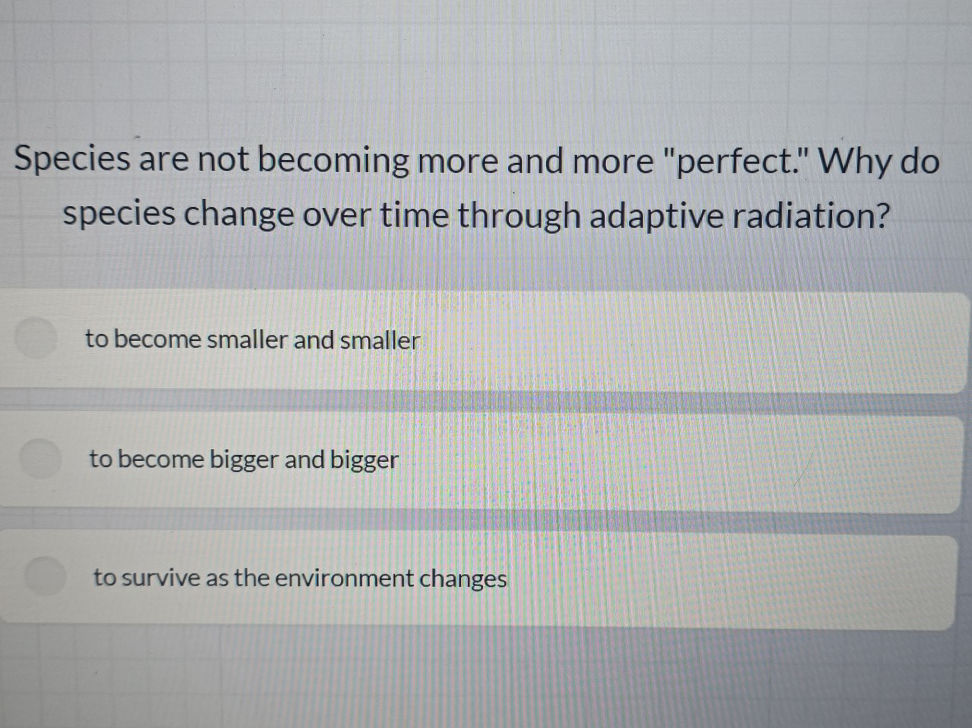 Species are not becoming more and more "perfect." Why do species change over time through adaptive radiation?

to become smaller and smaller

to become bigger and bigger

to survive as the environment changes